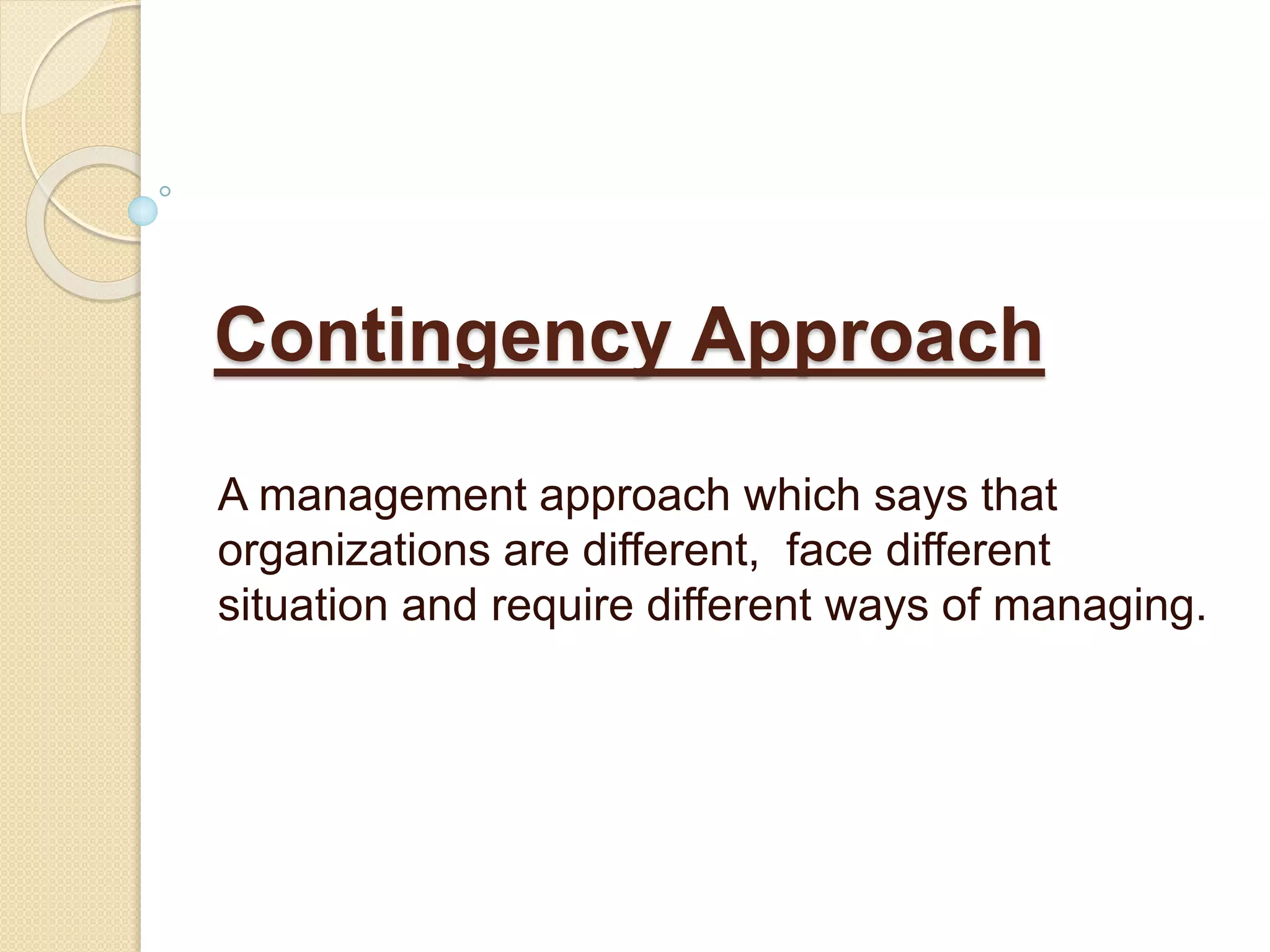 Contingency Approach

A management approach which says that organizations are different,  face different situation and require different ways of managing.